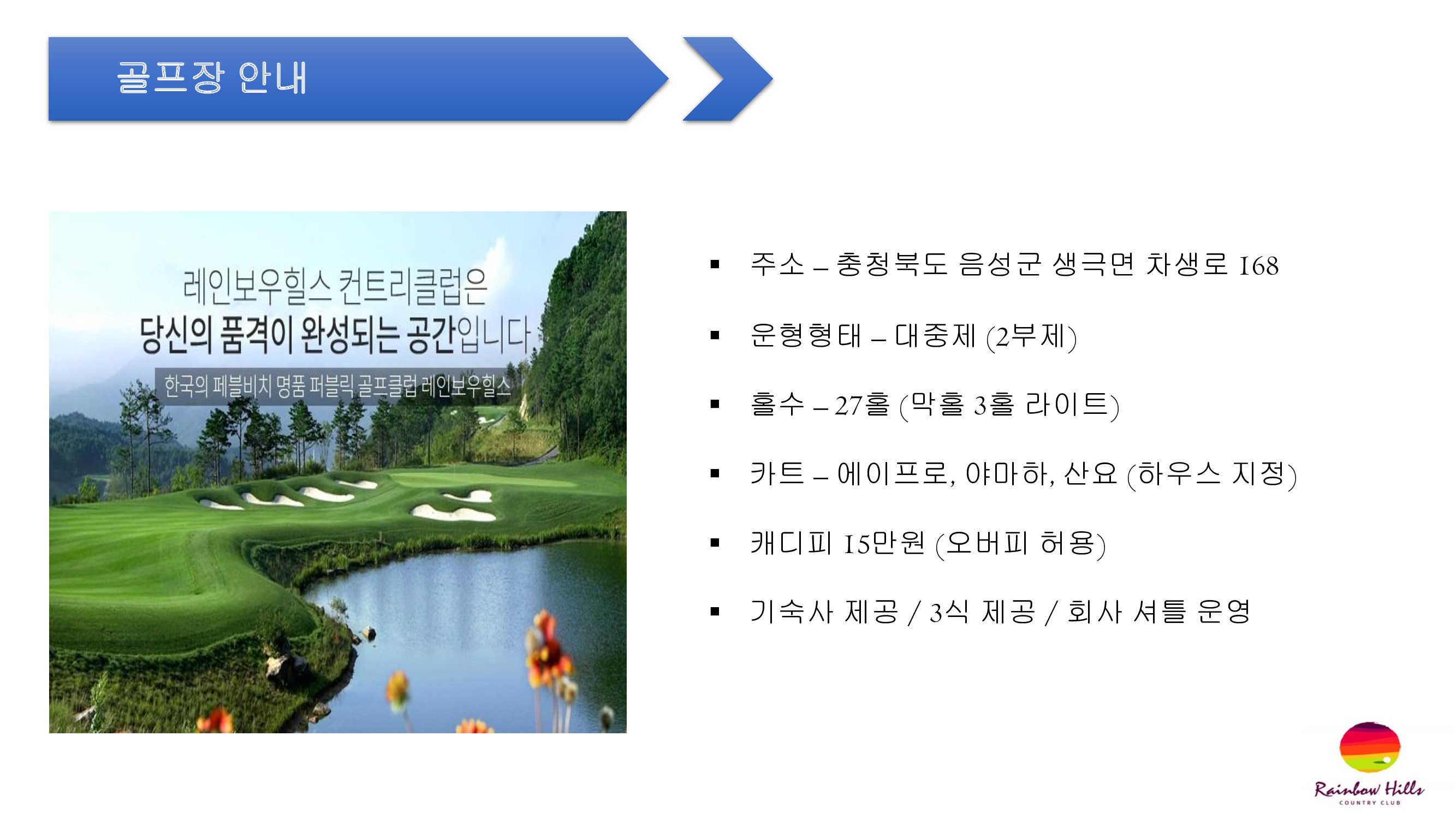 골프장 안내

레인보우힐스 컨트리클럽은
당신의 품격이 완성되는 공간입니다
한국의 페블비치 명품 퍼블릭 골프클럽 레인보우힐스

▪ 주소 – 충청북도 음성군 생극면 차생로 168
▪ 운형형태 – 대중제 (2부제)
▪ 홀수 – 27홀 (막홀 3홀 라이트)
▪ 카트 – 에이프로, 야마하, 산요 (하우스 지정)
▪ 캐디피 15만원 (오버피 허용)
▪ 기숙사 제공 / 3식 제공 / 회사 셔틀 운영

Rainbow Hills
COUNTRY CLUB